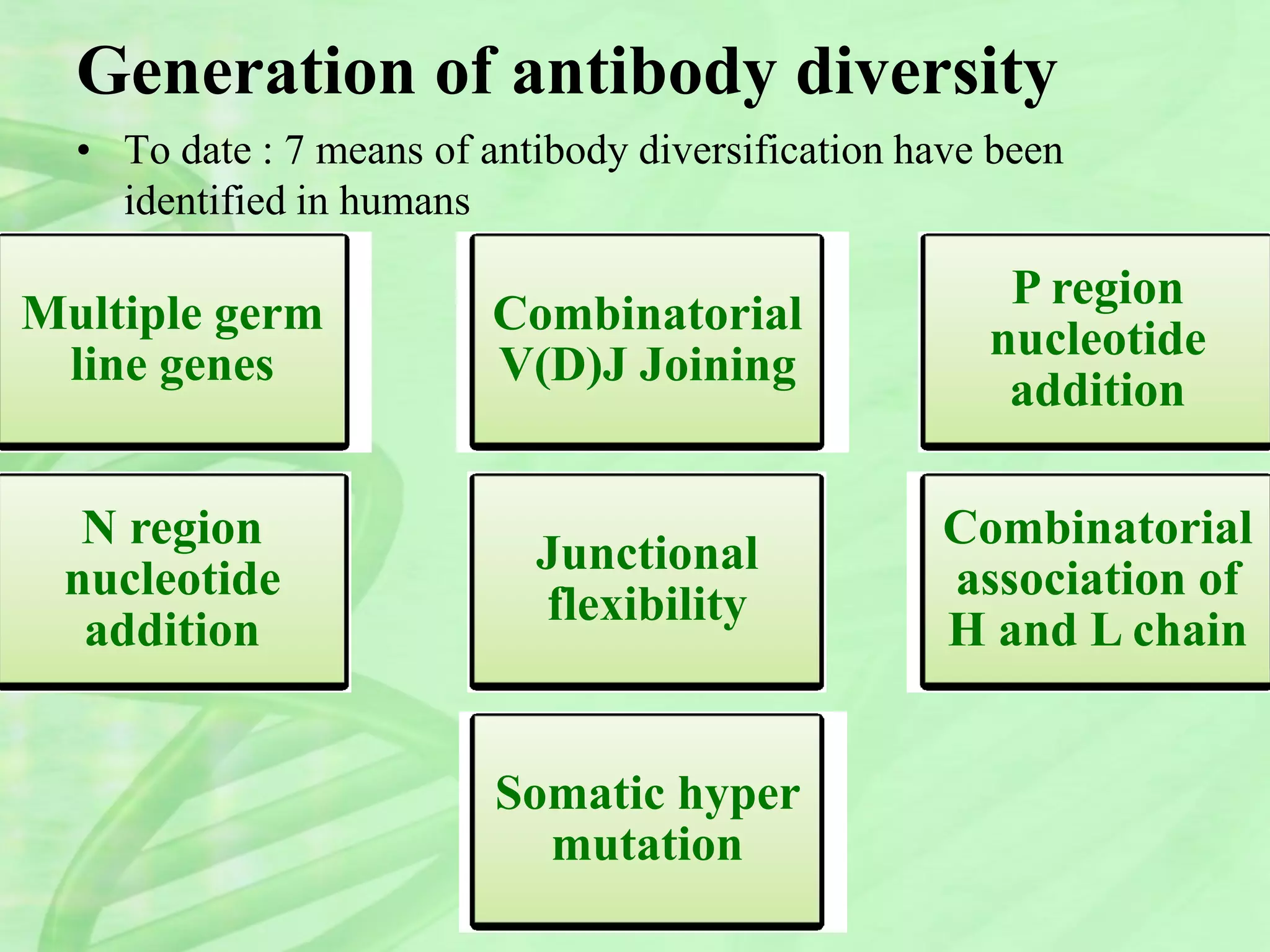 Generation of antibody diversity

• To date : 7 means of antibody diversification have been identified in humans

Multiple germ line genes

Combinatorial V(D)J Joining

P region nucleotide addition

N region nucleotide addition

Junctional flexibility

Combinatorial association of H and L chain

Somatic hyper mutation